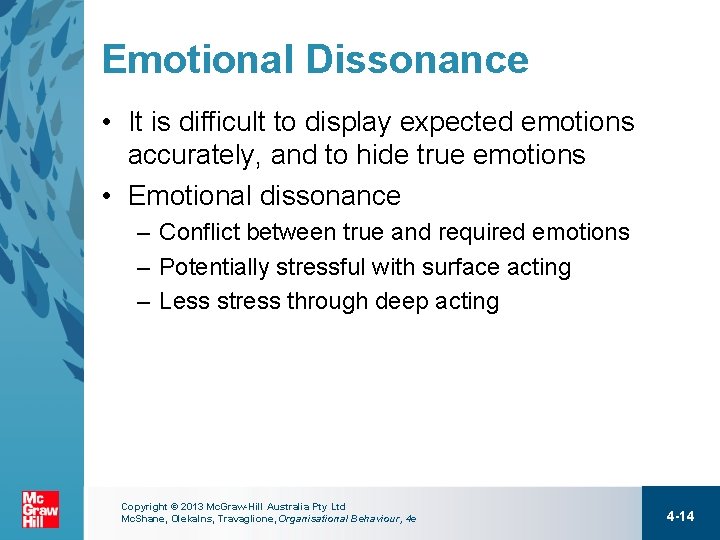 Emotional Dissonance

• It is difficult to display expected emotions accurately, and to hide true emotions

• Emotional dissonance
– Conflict between true and required emotions
– Potentially stressful with surface acting
– Less stress through deep acting

Mc Graw Hill

Copyright © 2013 McGraw-Hill Australia Pty Ltd
McShane, Olekalns, Travaglione, Organisational Behaviour, 4e

4-14